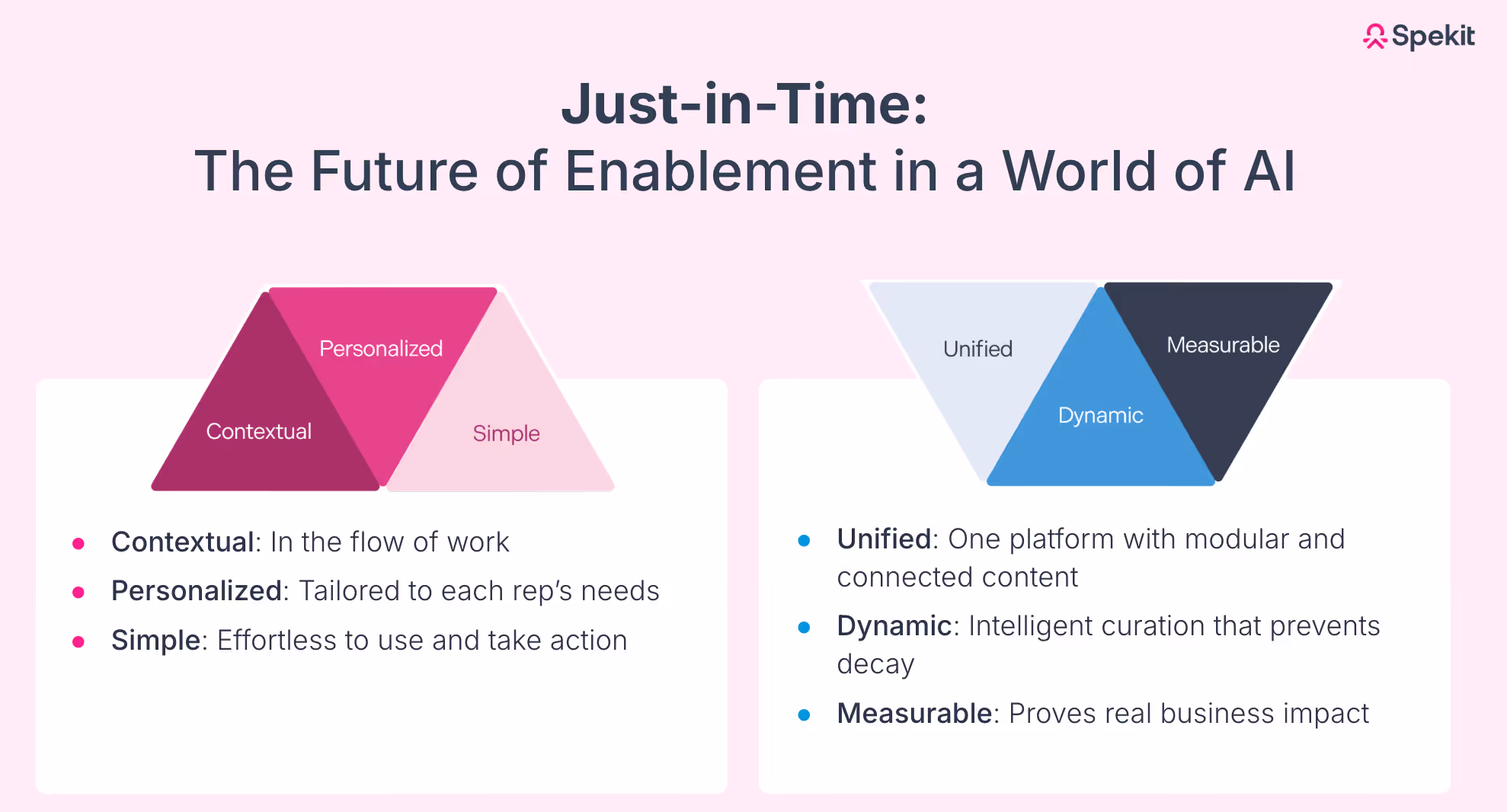 Spekit

Just-in-Time:
The Future of Enablement in a World of AI

Personalized
Contextual
Simple

- Contextual: In the flow of work
- Personalized: Tailored to each rep's needs
- Simple: Effortless to use and take action

Unified
Measurable
Dynamic

- Unified: One platform with modular and connected content
- Dynamic: Intelligent curation that prevents decay
- Measurable: Proves real business impact